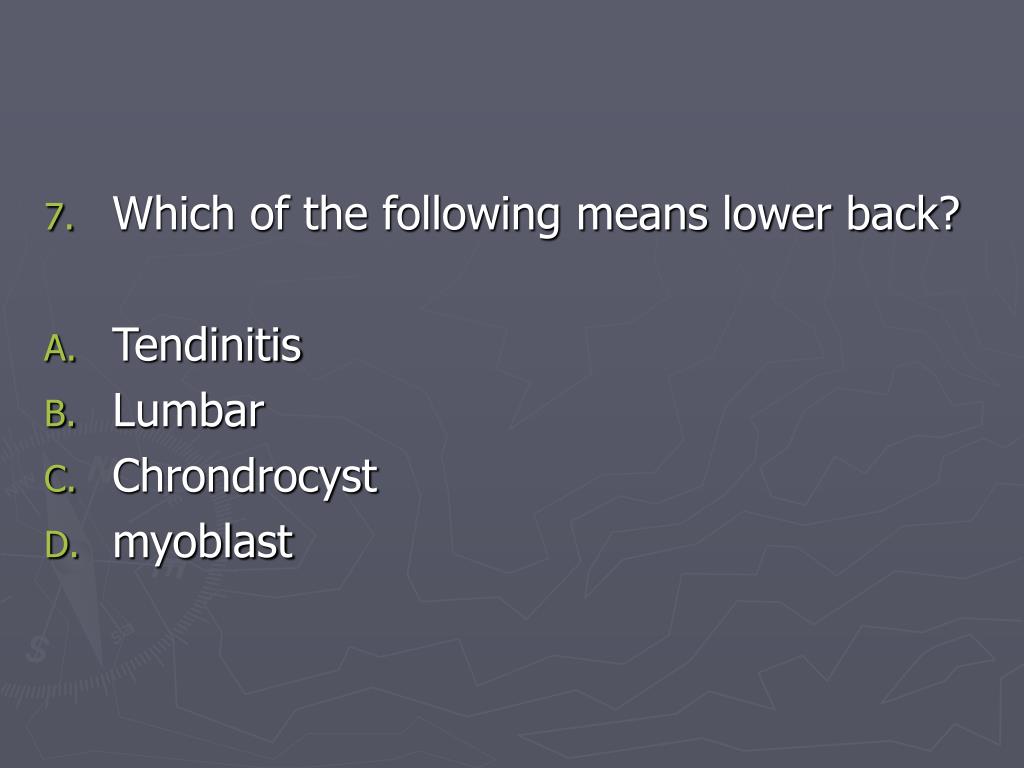 7. Which of the following means lower back?

A. Tendinitis
B. Lumbar
C. Chrondrocyst
D. myoblast